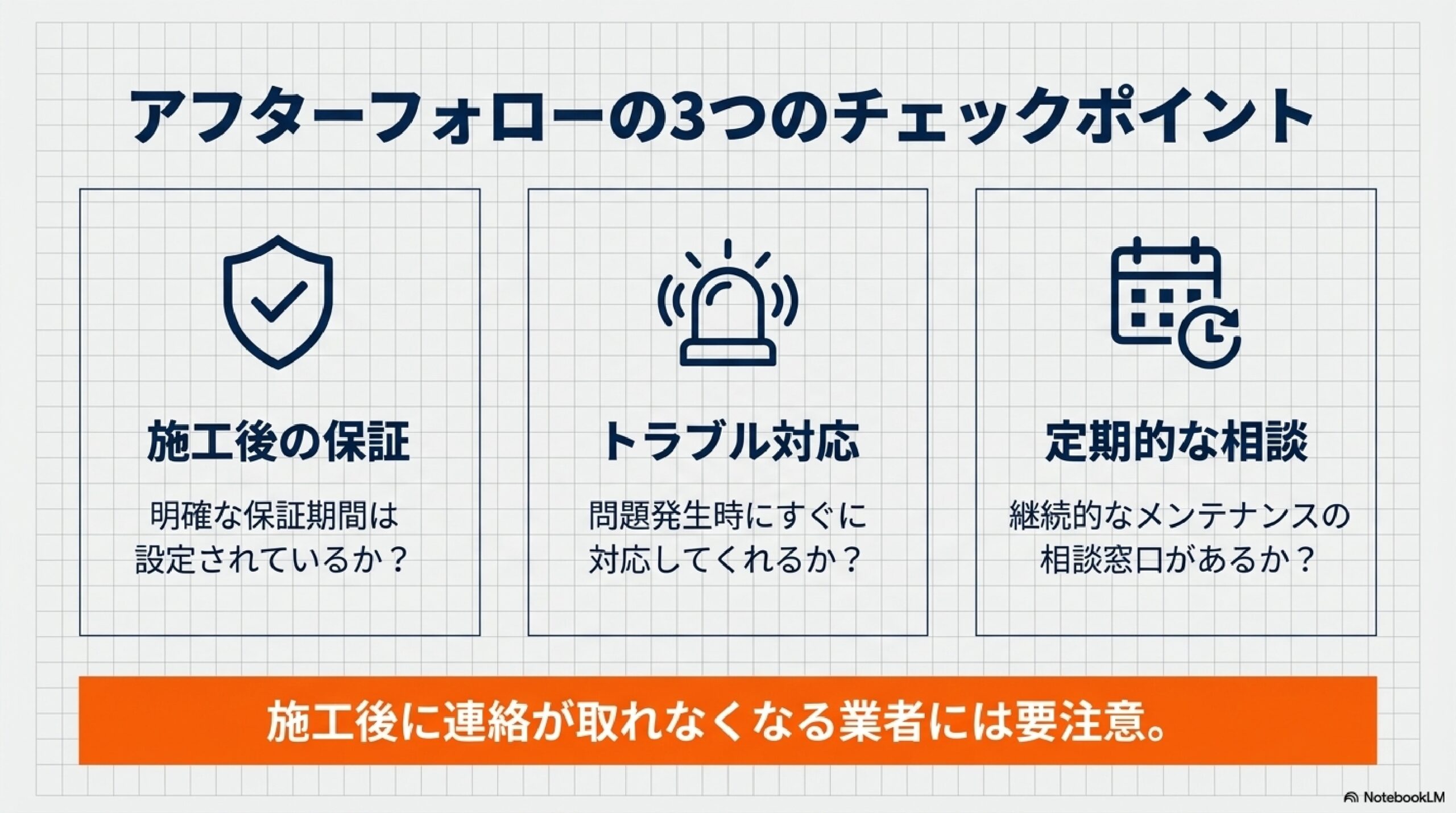 アフターフォローの3つのチェックポイント

施工後の保証

明確な保証期間は設定されているか？

トラブル対応

問題発生時にすぐに対応してくれるか？

定期的な相談

継続的なメンテナンスの相談窓口があるか？

施工後に連絡が取れなくなる業者には要注意。

NotebookLM